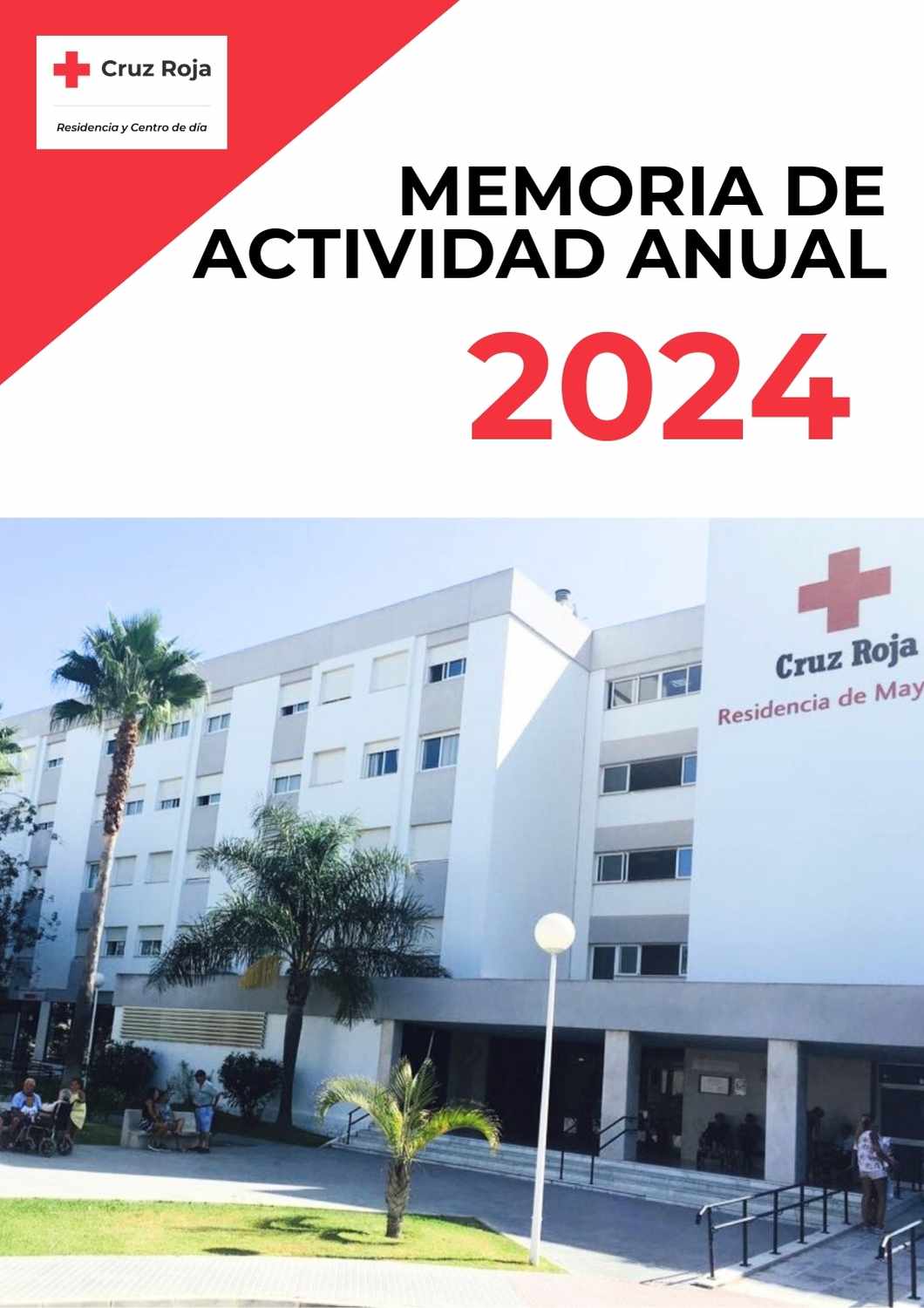 Cruz Roja

Residencia y Centro de día

MEMORIA DE ACTIVIDAD ANUAL

2024

Cruz Roja

Residencia de May